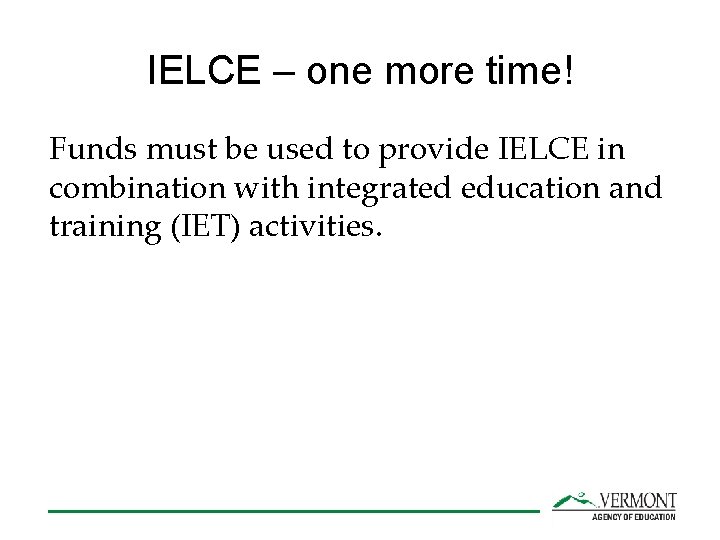 IELCE – one more time!

Funds must be used to provide IELCE in combination with integrated education and training (IET) activities.

VERMONT
AGENCY OF EDUCATION